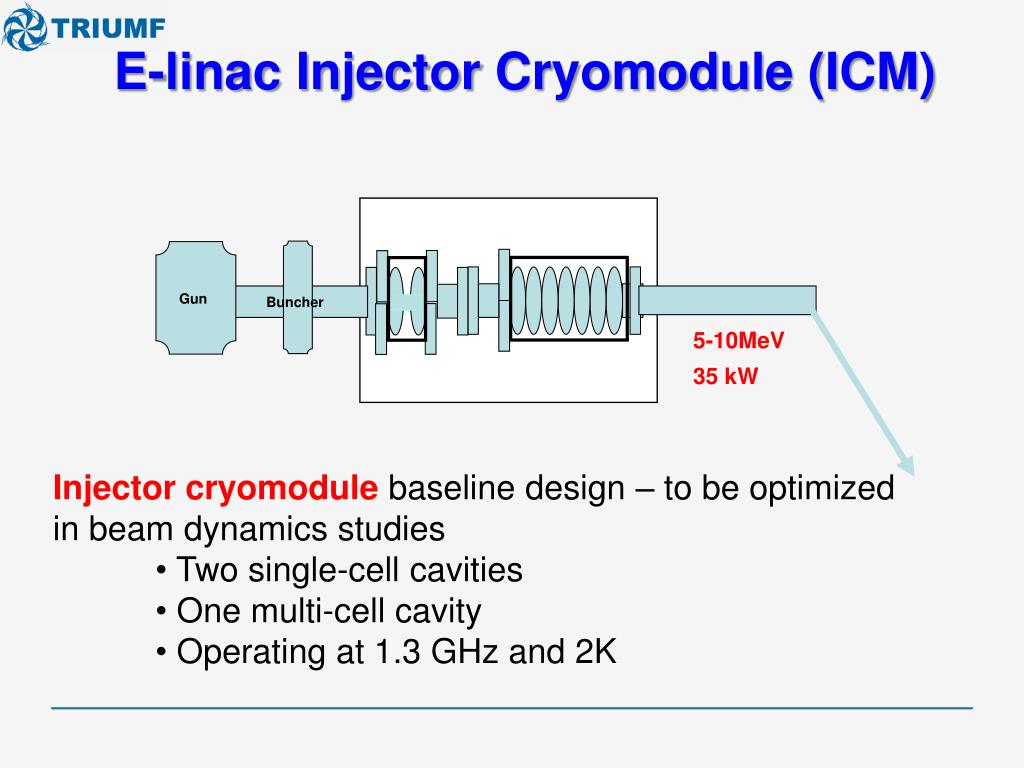 TRIUMF

E-linac Injector Cryomodule (ICM)

Gun

Buncher

5-10MeV

35 kW

Injector cryomodule baseline design – to be optimized in beam dynamics studies

• Two single-cell cavities
• One multi-cell cavity
• Operating at 1.3 GHz and 2K